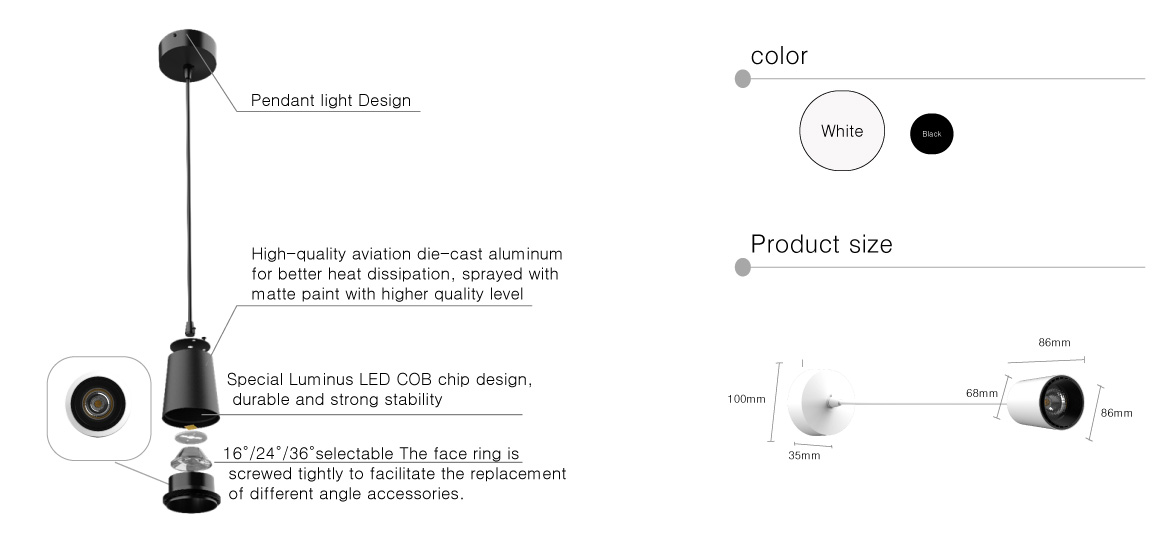 Pendant light Design

High-quality aviation die-cast aluminum for better heat dissipation, sprayed with matte paint with higher quality level

Special Luminus LED COB chip design, durable and strong stability

16°/24°/36°selectable The face ring is screwed tightly to facilitate the replacement of different angle accessories.

color

White

Black

Product size

100mm

35mm

86mm

68mm

86mm